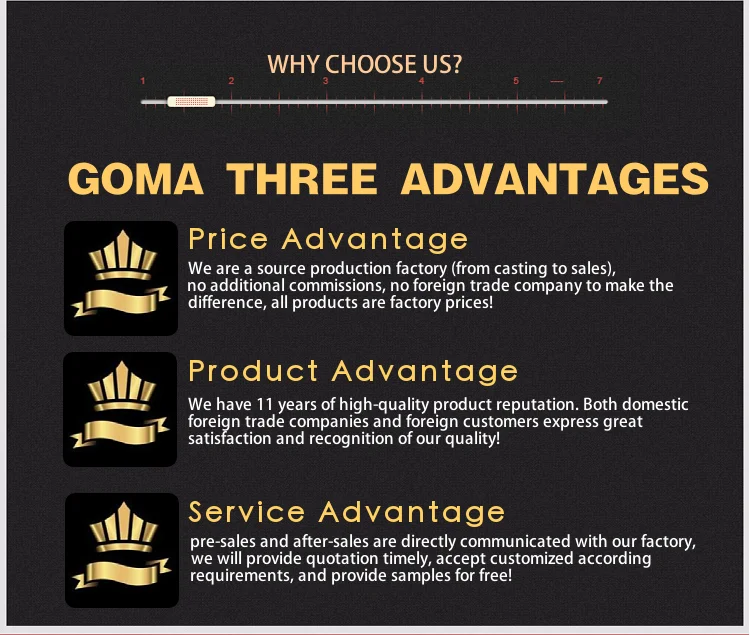 WHY CHOOSE US?

1 2 3 4 5 — 7

GOMA THREE ADVANTAGES

Price Advantage

We are a source production factory (from casting to sales), no additional commissions, no foreign trade company to make the difference, all products are factory prices!

Product Advantage

We have 11 years of high-quality product reputation. Both domestic foreign trade companies and foreign customers express great satisfaction and recognition of our quality!

Service Advantage

pre-sales and after-sales are directly communicated with our factory, we will provide quotation timely, accept customized according requirements, and provide samples for free!